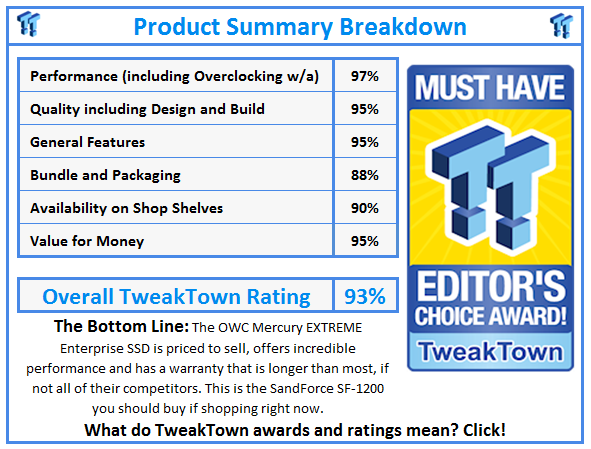 Product Summary Breakdown

| Performance (including Overclocking w/a) | 97% |
|---|---|
| Quality including Design and Build | 95% |
| General Features | 95% |
| Bundle and Packaging | 88% |
| Availability on Shop Shelves | 90% |
| Value for Money | 95% |

| Overall TweakTown Rating | 93% |
|---|---|

MUST HAVE

EDITOR'S CHOICE AWARD!

TweakTown

The Bottom Line: The OWC Mercury EXTREME Enterprise SSD is priced to sell, offers incredible performance and has a warranty that is longer than most, if not all of their competitors. This is the SandForce SF-1200 you should buy if shopping right now.

What do TweakTown awards and ratings mean? Click!